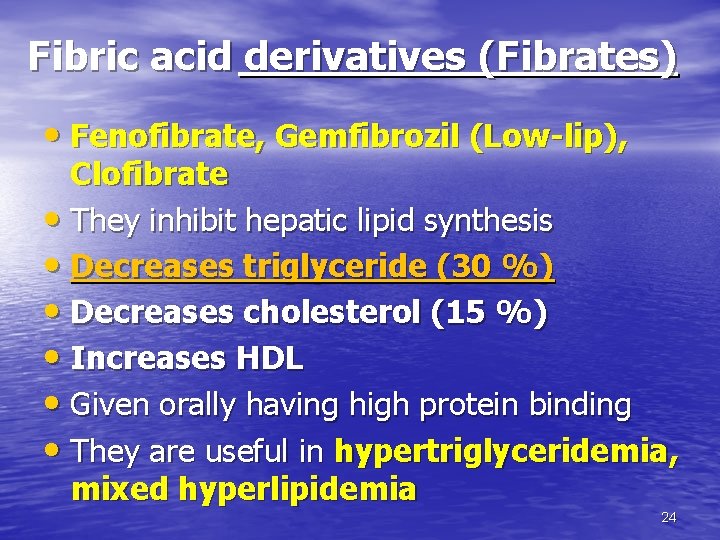 Fibric acid derivatives (Fibrates)

• Fenofibrate, Gemfibrozil (Low-lip), Clofibrate
• They inhibit hepatic lipid synthesis
• Decreases triglyceride (30 %)
• Decreases cholesterol (15 %)
• Increases HDL
• Given orally having high protein binding
• They are useful in hypertriglyceridemia, mixed hyperlipidemia

24